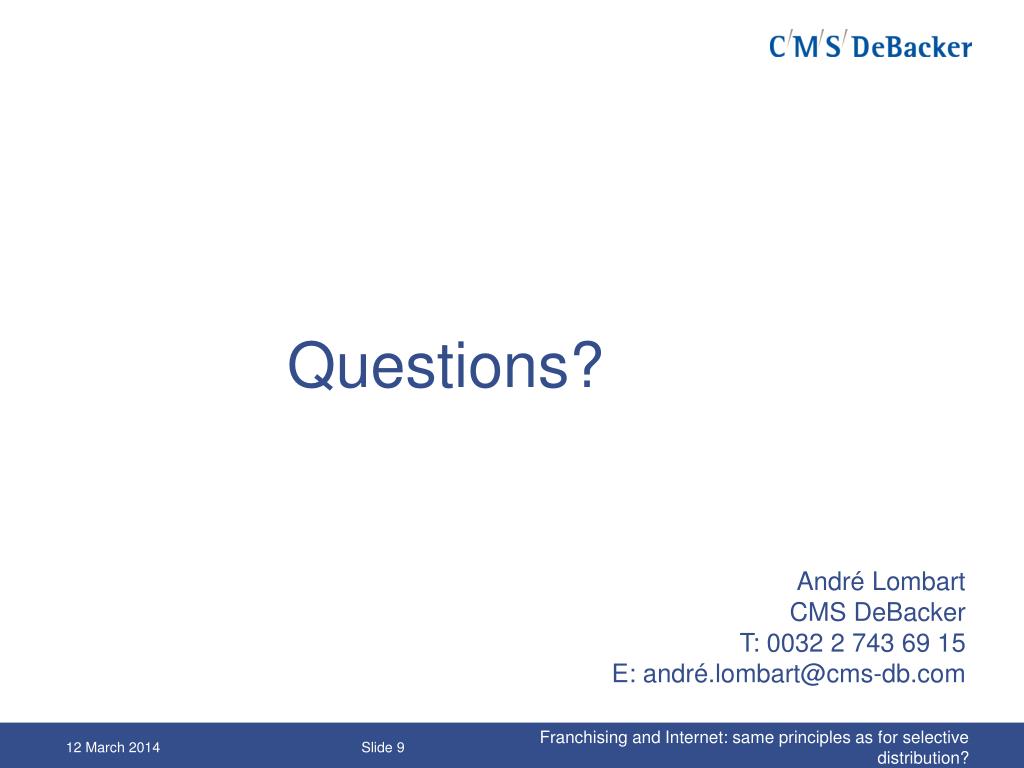 C/M/S/ DeBacker

Questions?

André Lombart
CMS DeBacker
T: 0032 2 743 69 15
E: andré.lombart@cms-db.com

12 March 2014

Slide 9

Franchising and Internet: same principles as for selective distribution?